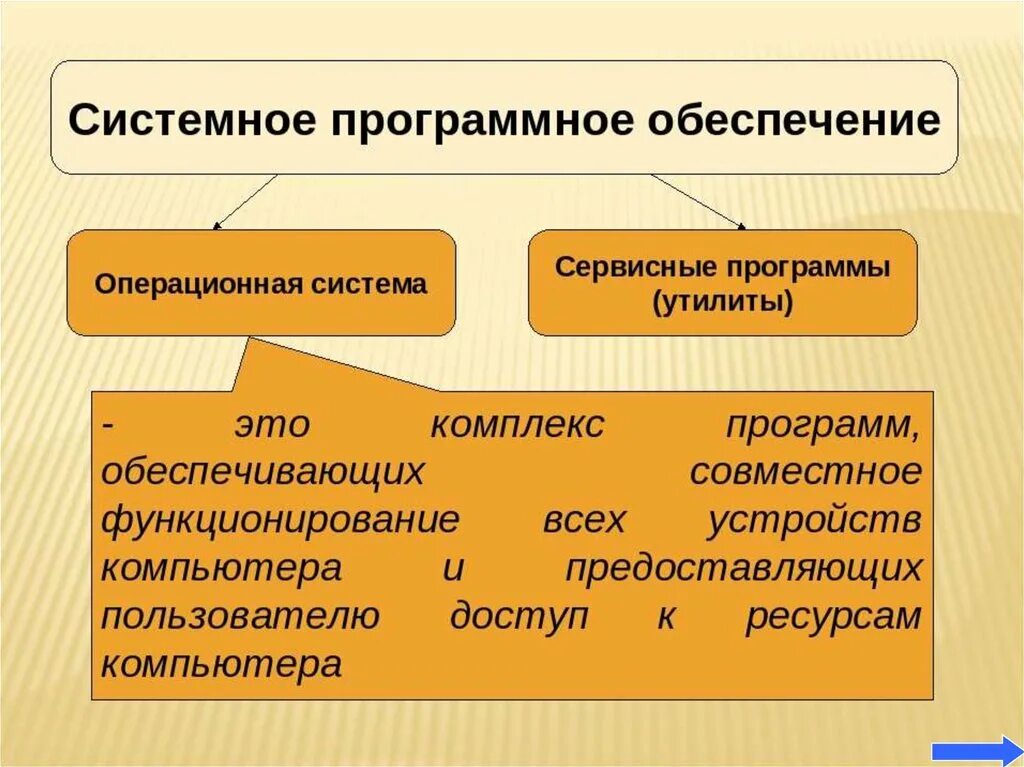 Системное программное обеспечение

Операционная система

Сервисные программы (утилиты)

- это комплекс программ, обеспечивающих совместное функционирование всех устройств компьютера и предоставляющих пользователю доступ к ресурсам компьютера